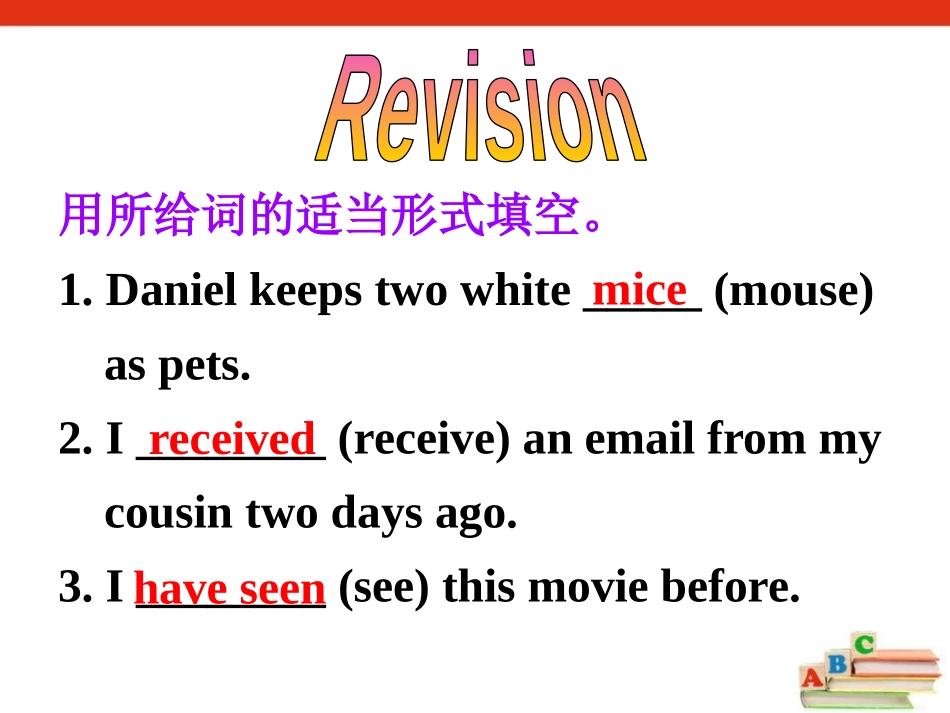 Revision

用所给词的适当形式填空。

1. Daniel keeps two white mice (mouse) as pets.

2. I received (receive) an email from my cousin two days ago.

3. I have seen (see) this movie before.

A B C